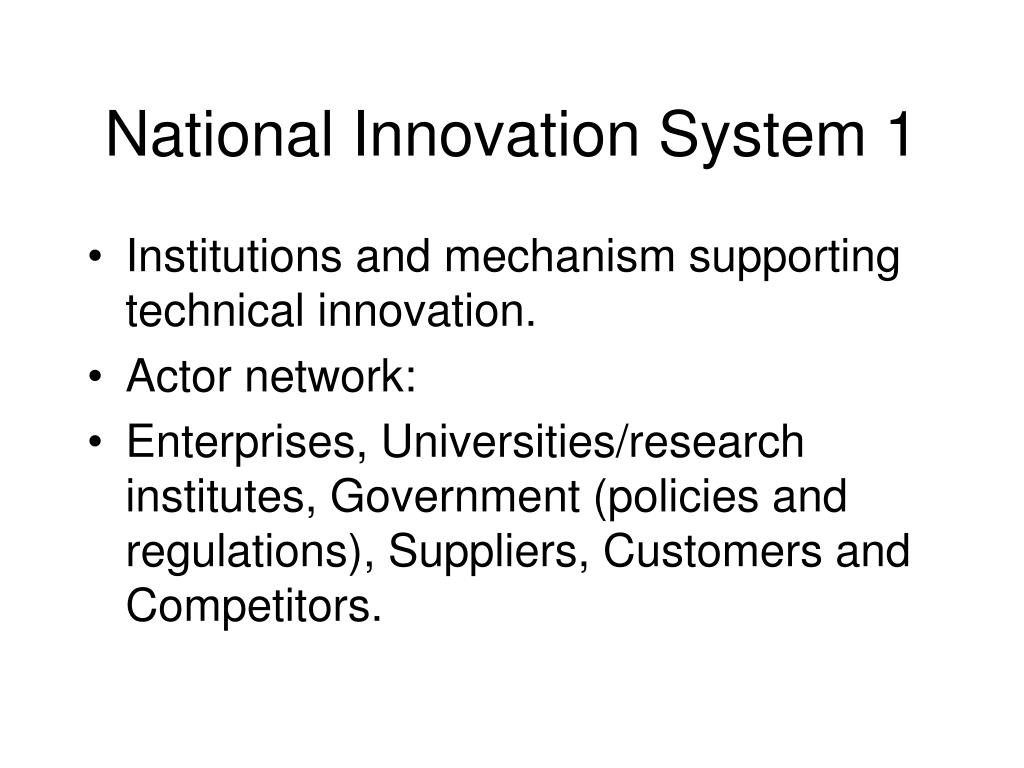 National Innovation System 1

• Institutions and mechanism supporting technical innovation.
• Actor network:
• Enterprises, Universities/research institutes, Government (policies and regulations), Suppliers, Customers and Competitors.